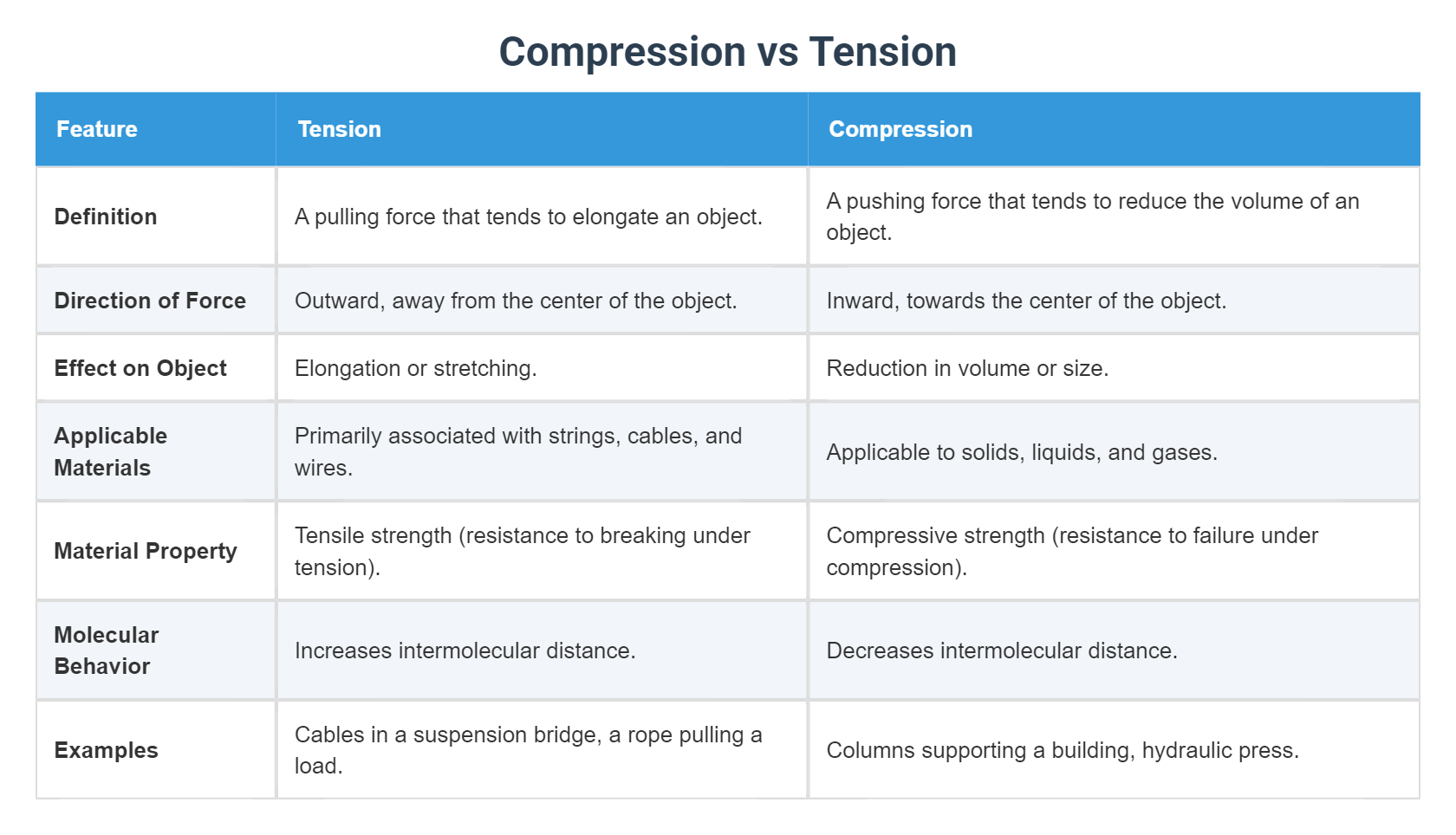 Compression vs Tension

| Feature | Tension | Compression |
|---|---|---|
| Definition | A pulling force that tends to elongate an object. | A pushing force that tends to reduce the volume of an object. |
| Direction of Force | Outward, away from the center of the object. | Inward, towards the center of the object. |
| Effect on Object | Elongation or stretching. | Reduction in volume or size. |
| Applicable Materials | Primarily associated with strings, cables, and wires. | Applicable to solids, liquids, and gases. |
| Material Property | Tensile strength (resistance to breaking under tension). | Compressive strength (resistance to failure under compression). |
| Molecular Behavior | Increases intermolecular distance. | Decreases intermolecular distance. |
| Examples | Cables in a suspension bridge, a rope pulling a load. | Columns supporting a building, hydraulic press. |